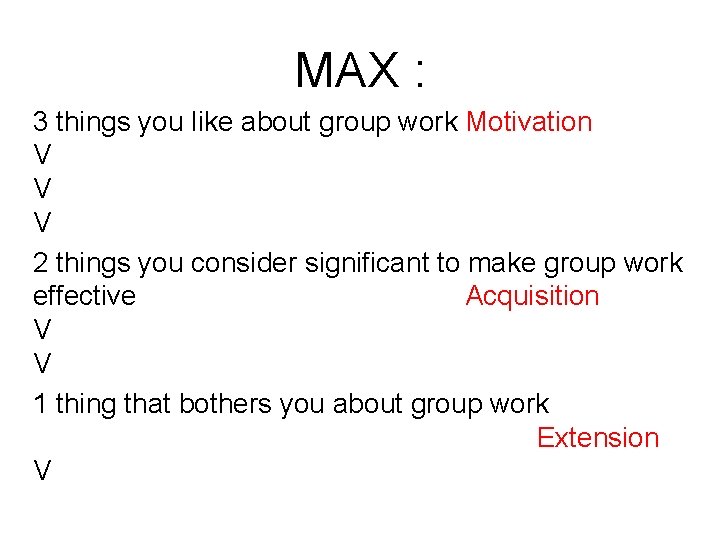 MAX :

3 things you like about group work Motivation
V
V
V

2 things you consider significant to make group work effective Acquisition
V
V

1 thing that bothers you about group work
Extension
V